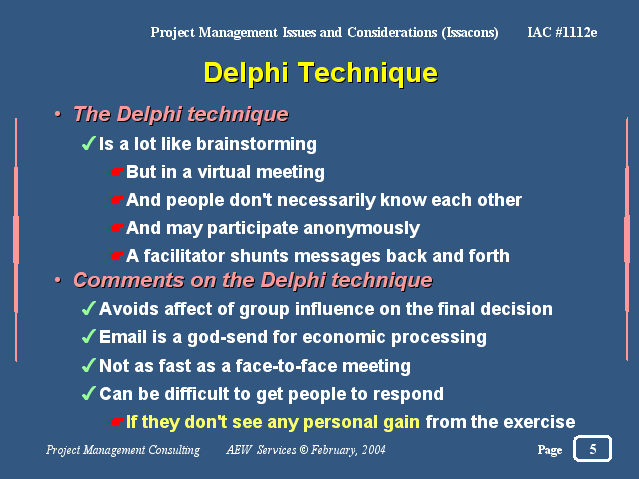 Project Management Issues and Considerations (Issacons) IAC #1112e

Delphi Technique

• The Delphi technique
✓ Is a lot like brainstorming
☛ But in a virtual meeting
☛ And people don't necessarily know each other
☛ And may participate anonymously
☛ A facilitator shunts messages back and forth
• Comments on the Delphi technique
✓ Avoids affect of group influence on the final decision
✓ Email is a god-send for economic processing
✓ Not as fast as a face-to-face meeting
✓ Can be difficult to get people to respond
☛ If they don't see any personal gain from the exercise

Project Management Consulting AEW Services © February, 2004 Page 5